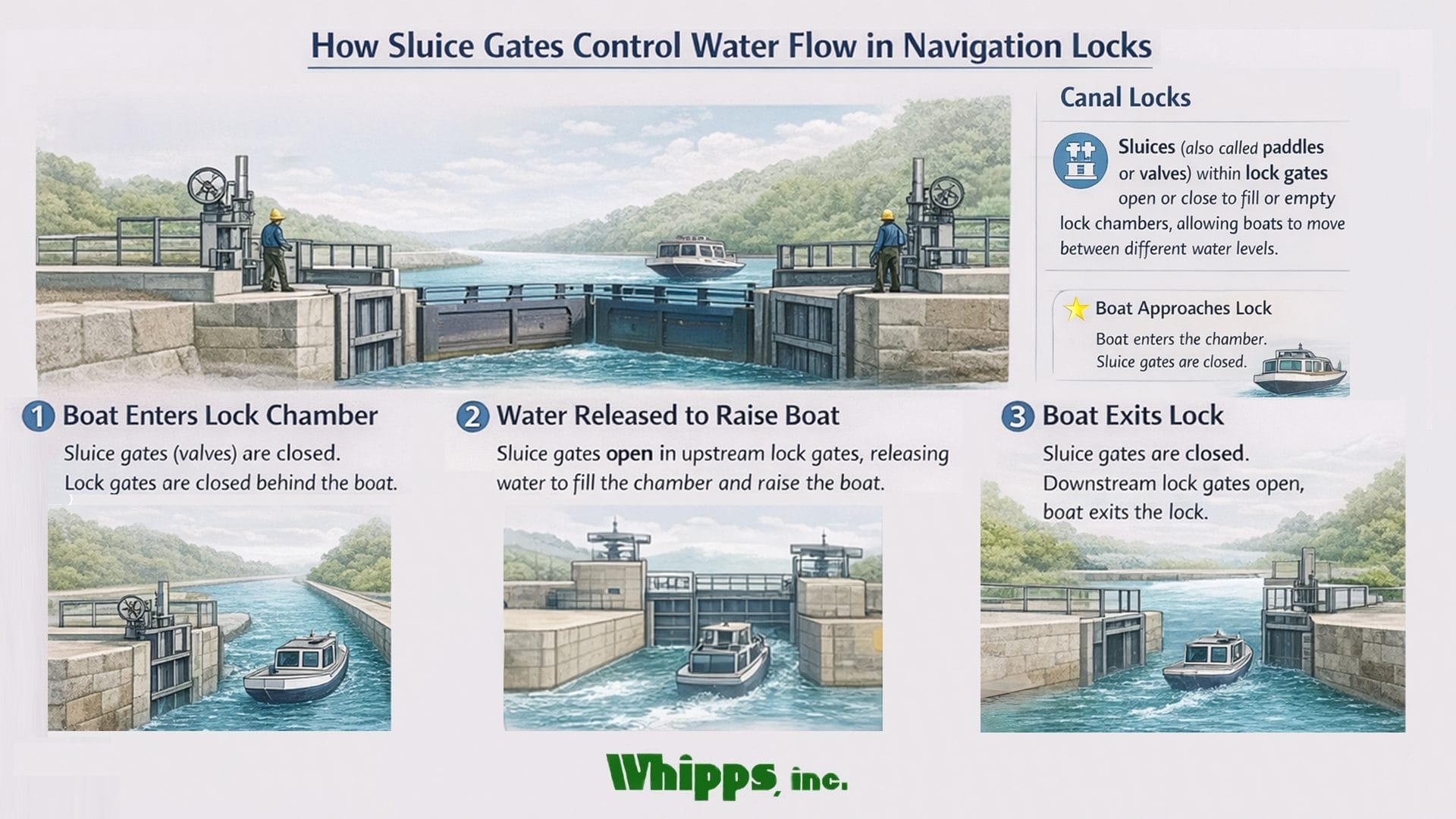 How Sluice Gates Control Water Flow in Navigation Locks

Canal Locks

Sluices (also called paddles or valves) within lock gates open or close to fill or empty lock chambers, allowing boats to move between different water levels.

Boat Approaches Lock

Boat enters the chamber. Sluice gates are closed.

1 Boat Enters Lock Chamber

Sluice gates (valves) are closed. Lock gates are closed behind the boat.

2 Water Released to Raise Boat

Sluice gates open in upstream lock gates, releasing water to fill the chamber and raise the boat.

3 Boat Exits Lock

Sluice gates are closed. Downstream lock gates open, boat exits the lock.

Whipps, inc.